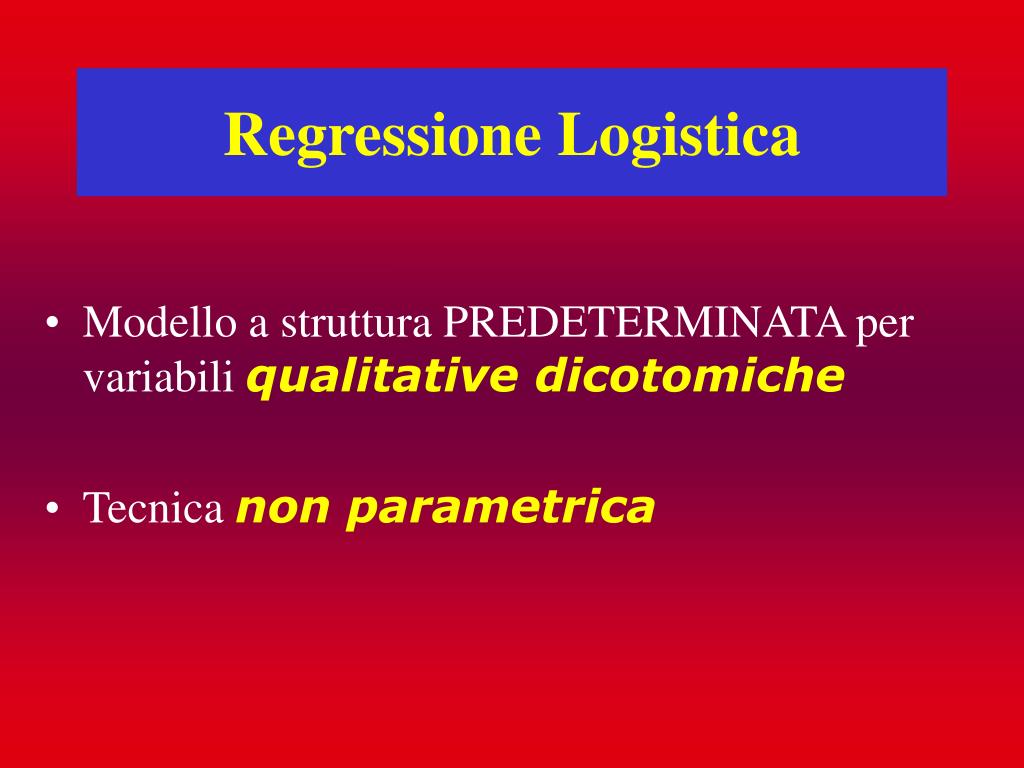 Regressione Logistica

• Modello a struttura PREDETERMINATA per variabili qualitative dicotomiche

• Tecnica non parametrica